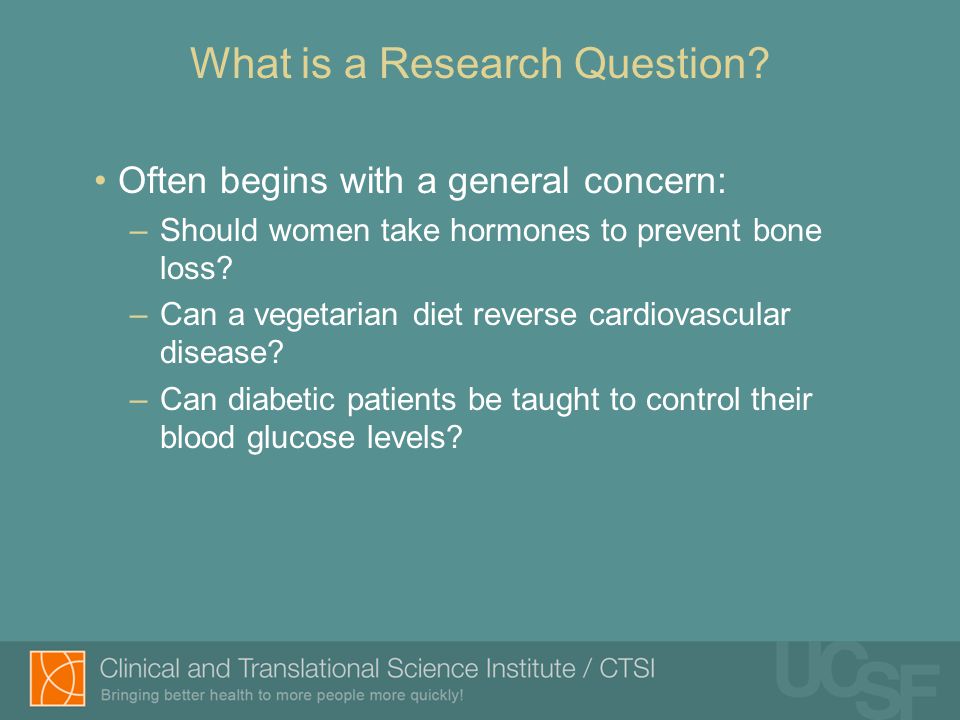 What is a Research Question?

• Often begins with a general concern:
– Should women take hormones to prevent bone loss?
– Can a vegetarian diet reverse cardiovascular disease?
– Can diabetic patients be taught to control their blood glucose levels?

Clinical and Translational Science Institute / CTSI
Bringing better health to more people more quickly!

UCSF